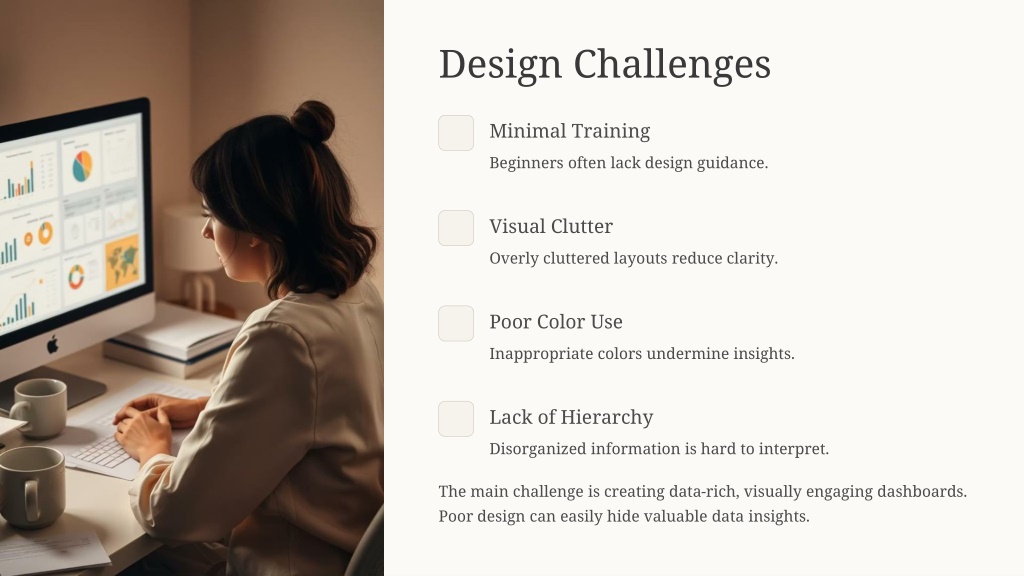 Design Challenges

Minimal Training

Beginners often lack design guidance.

Visual Clutter

Overly cluttered layouts reduce clarity.

Poor Color Use

Inappropriate colors undermine insights.

Lack of Hierarchy

Disorganized information is hard to interpret.

The main challenge is creating data-rich, visually engaging dashboards. Poor design can easily hide valuable data insights.